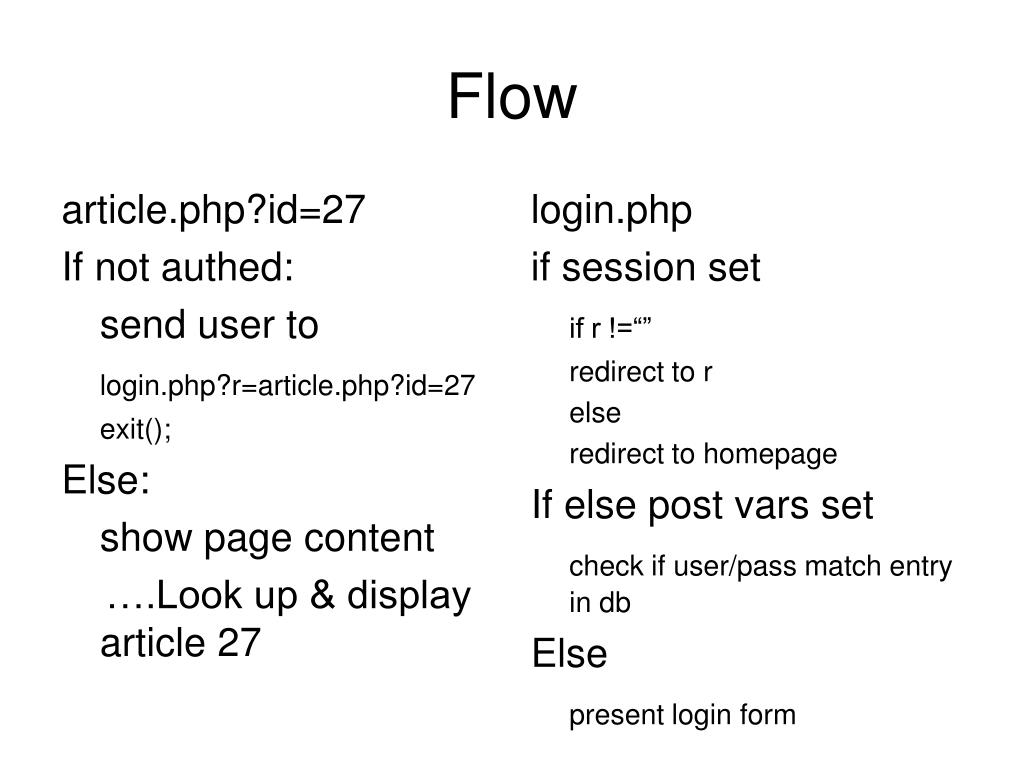 Flow

article.php?id=27
If not authed:
send user to
login.php?r=article.php?id=27
exit();
Else:
show page content
….Look up & display article 27

login.php
if session set
if r !=“”
redirect to r
else
redirect to homepage
If else post vars set
check if user/pass match entry in db
Else
present login form